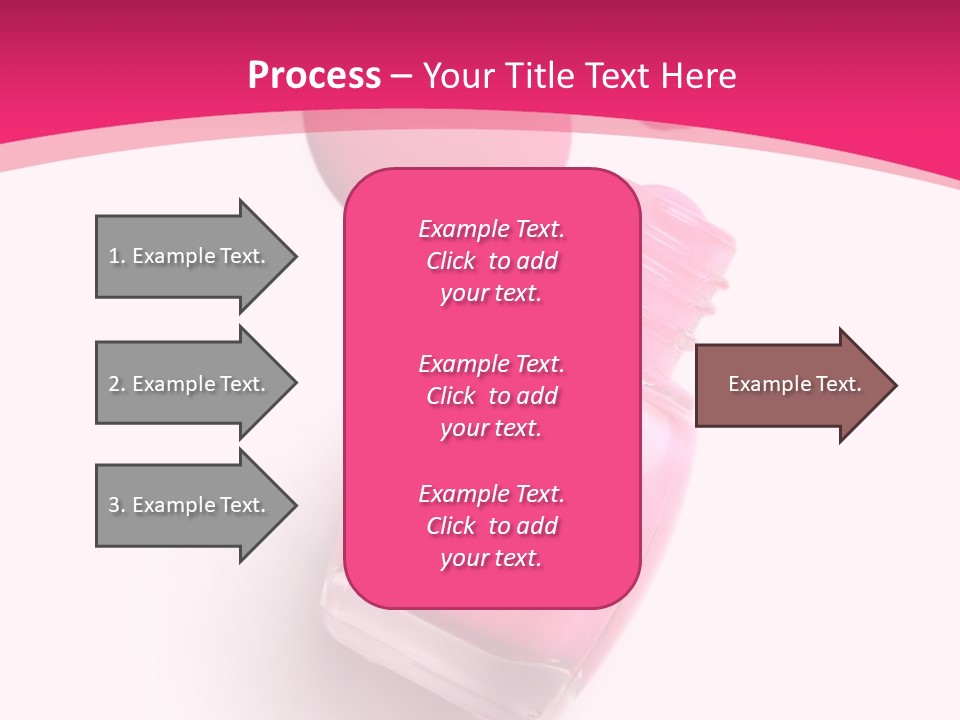 Process – Your Title Text Here

1. Example Text.

2. Example Text.

3. Example Text.

Example Text. Click to add your text.

Example Text. Click to add your text.

Example Text. Click to add your text.

Example Text.